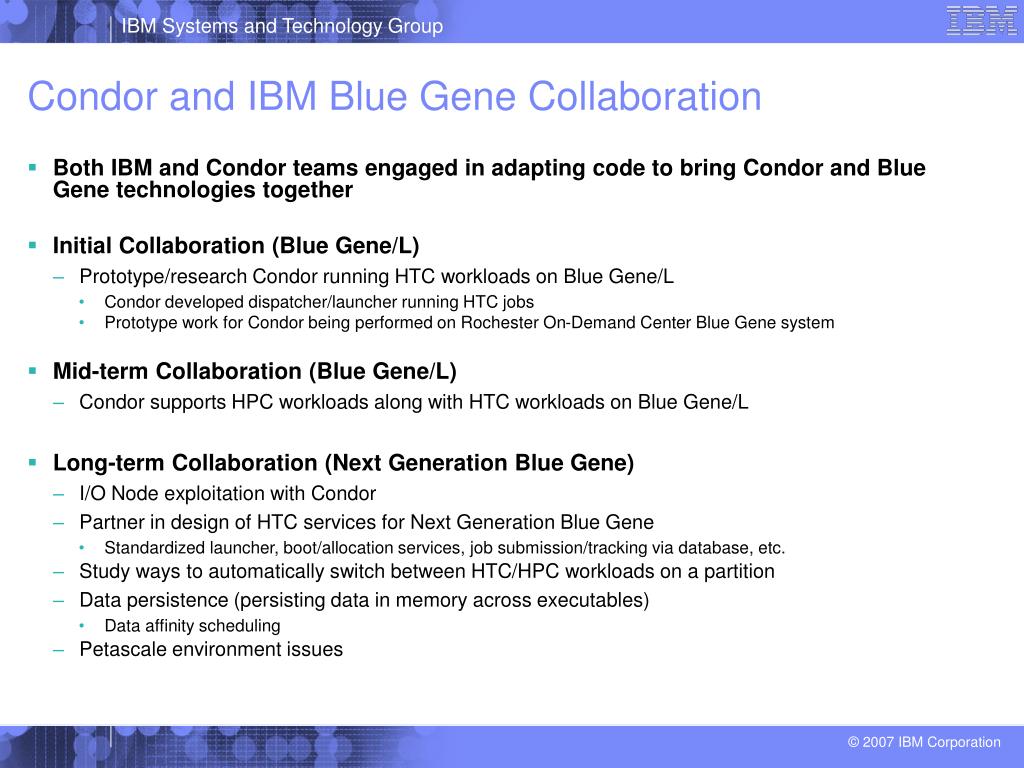 IBM Systems and Technology Group

IBM

Condor and IBM Blue Gene Collaboration

▪ Both IBM and Condor teams engaged in adapting code to bring Condor and Blue Gene technologies together

▪ Initial Collaboration (Blue Gene/L)
– Prototype/research Condor running HTC workloads on Blue Gene/L
• Condor developed dispatcher/launcher running HTC jobs
• Prototype work for Condor being performed on Rochester On-Demand Center Blue Gene system

▪ Mid-term Collaboration (Blue Gene/L)
– Condor supports HPC workloads along with HTC workloads on Blue Gene/L

▪ Long-term Collaboration (Next Generation Blue Gene)
– I/O Node exploitation with Condor
– Partner in design of HTC services for Next Generation Blue Gene
• Standardized launcher, boot/allocation services, job submission/tracking via database, etc.
– Study ways to automatically switch between HTC/HPC workloads on a partition
– Data persistence (persisting data in memory across executables)
• Data affinity scheduling
– Petascale environment issues

© 2007 IBM Corporation